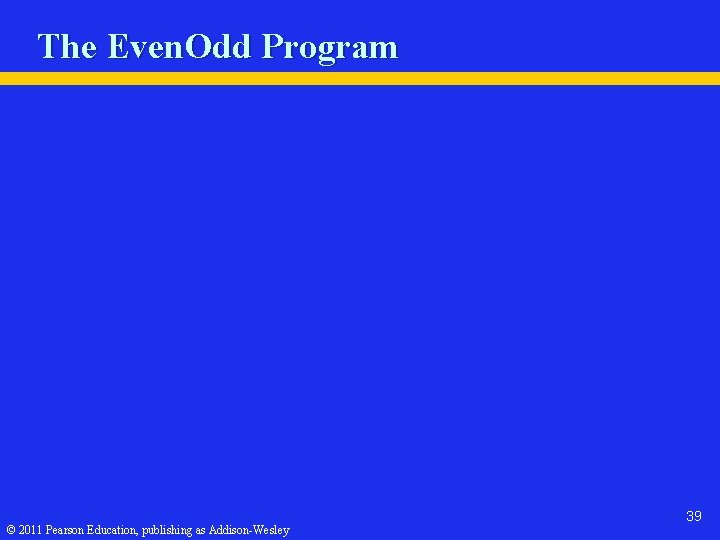 The EvenOdd Program

39

© 2011 Pearson Education, publishing as Addison-Wesley